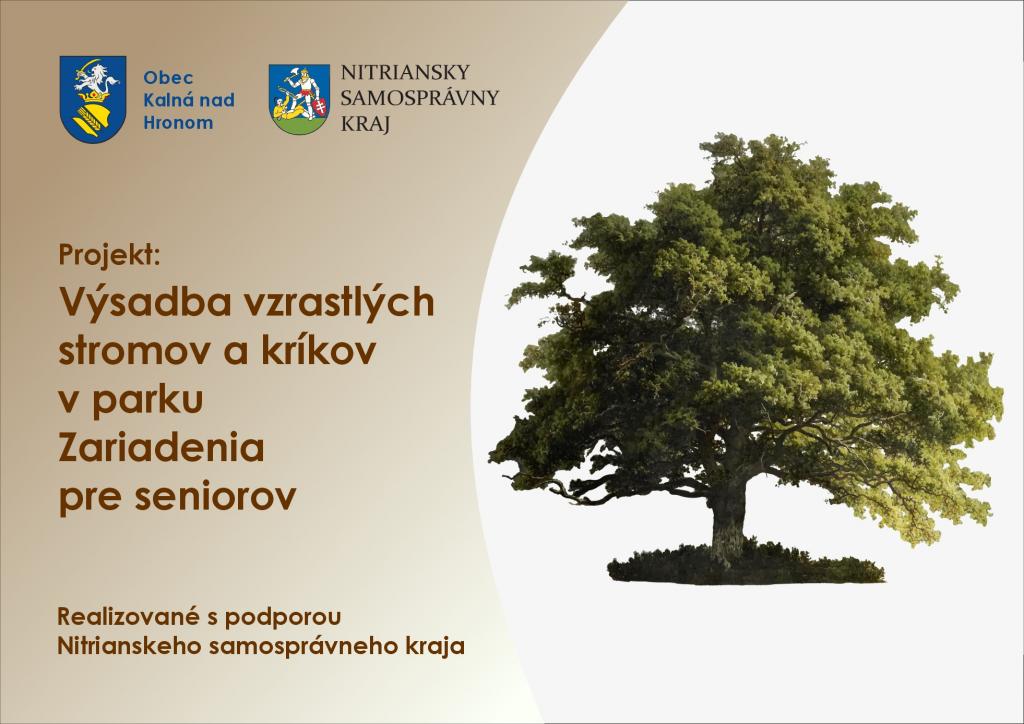 Obec
Kalná nad
Hronom

NITRIANSKY
SAMOSPRÁVNY
KRAJ

Projekt:

Výsadba vzrastlých stromov a kríkov v parku Zariadenia pre seniorov

Realizované s podporou
Nitrianskeho samosprávneho kraja